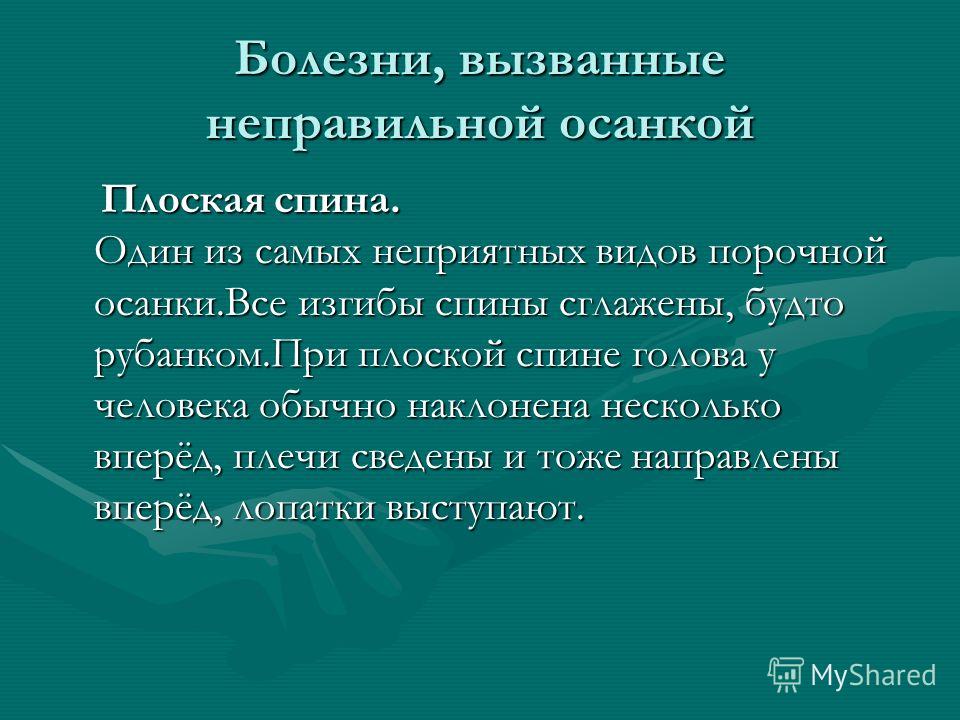 Болезни, вызванные неправильной осанкой

Плоская спина. Один из самых неприятных видов порочной осанки.Все изгибы спины сглажены, будто рубанком.При плоской спине голова у человека обычно наклонена несколько вперёд, плечи сведены и тоже направлены вперёд, лопатки выступают.

MyShared